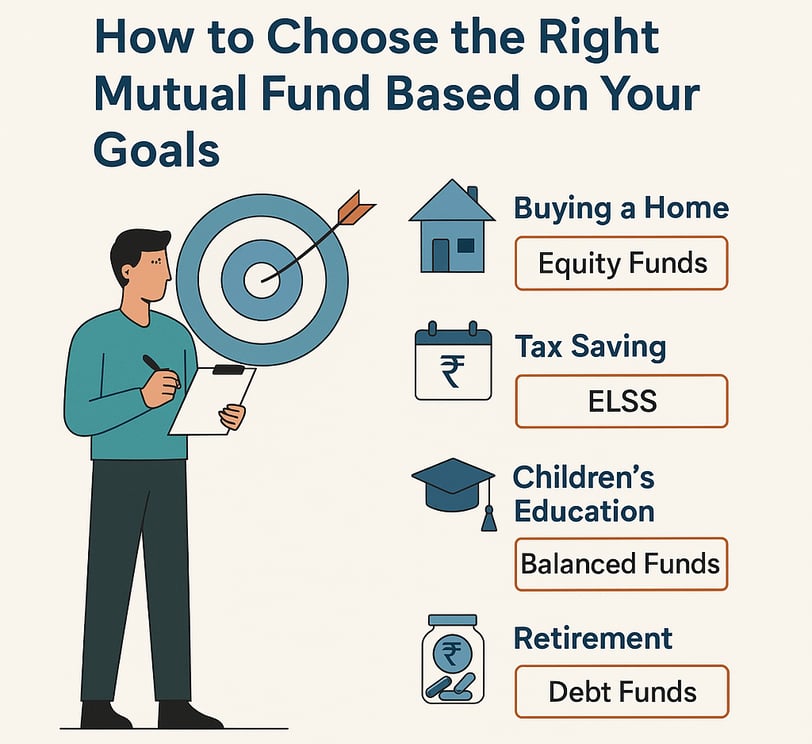 How to Choose the Right Mutual Fund Based on Your Goals

Buying a Home

Equity Funds

₹

Tax Saving

ELSS

Children's Education

Balanced Funds

₹

Retirement

Debt Funds